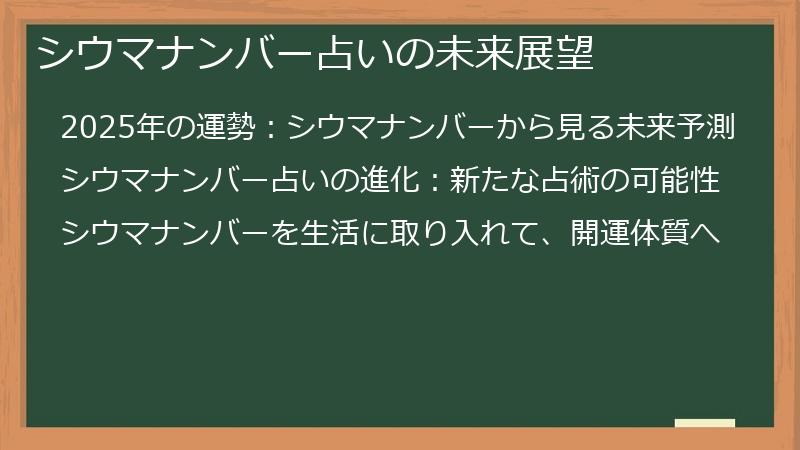 シウマナンバー占いの未来展望

2025年の運勢：シウマナンバーから見る未来予測

シウマナンバー占いの進化：新たな占術の可能性

シウマナンバーを生活に取り入れて、開運体質へ